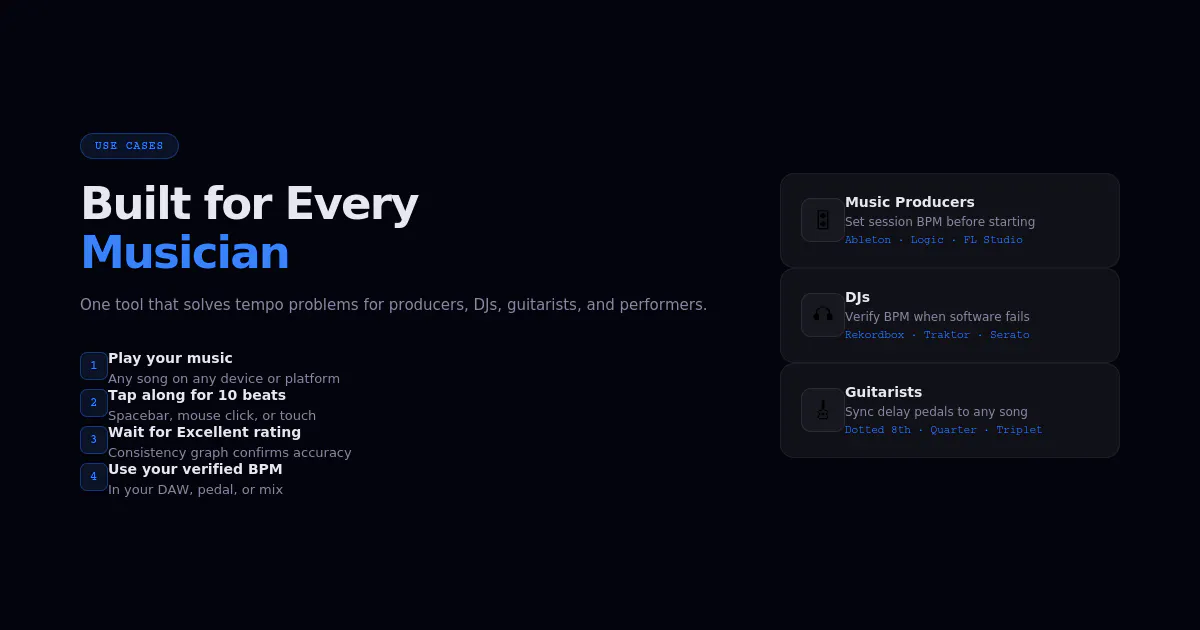 USE CASES

Built for Every Musician

One tool that solves tempo problems for producers, DJs, guitarists, and performers.

1 Play your music
Any song on any device or platform

2 Tap along for 10 beats
Spacebar, mouse click, or touch

3 Wait for Excellent rating
Consistency graph confirms accuracy

4 Use your verified BPM
In your DAW, pedal, or mix

Music Producers
Set session BPM before starting
Ableton · Logic · FL Studio

DJs
Verify BPM when software fails
Rekordbox · Traktor · Serato

Guitarists
Sync delay pedals to any song
Dotted 8th · Quarter · Triplet